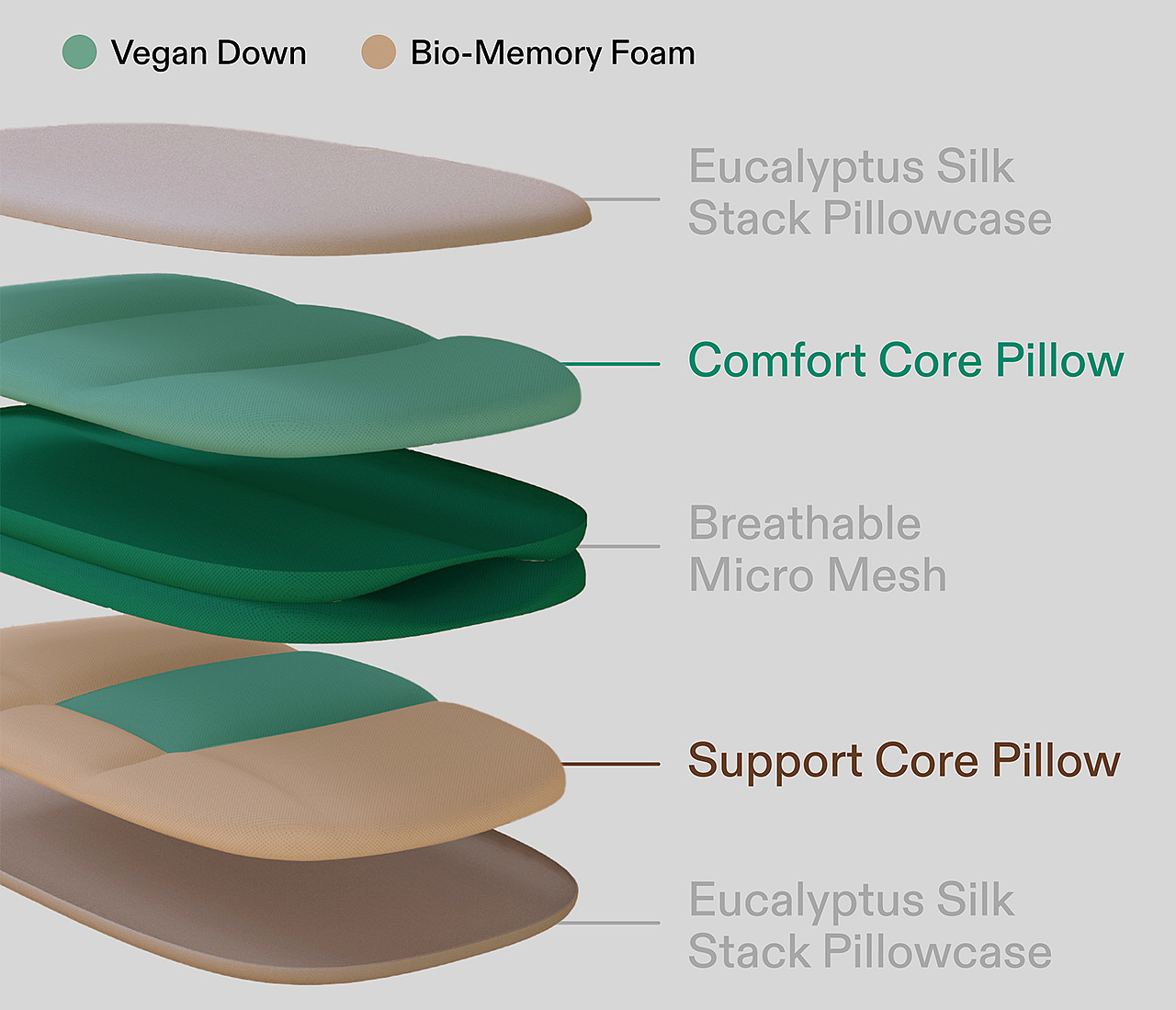 Vegan Down Bio-Memory Foam

Eucalyptus Silk Stack Pillowcase

Comfort Core Pillow

Breathable Micro Mesh

Support Core Pillow

Eucalyptus Silk Stack Pillowcase